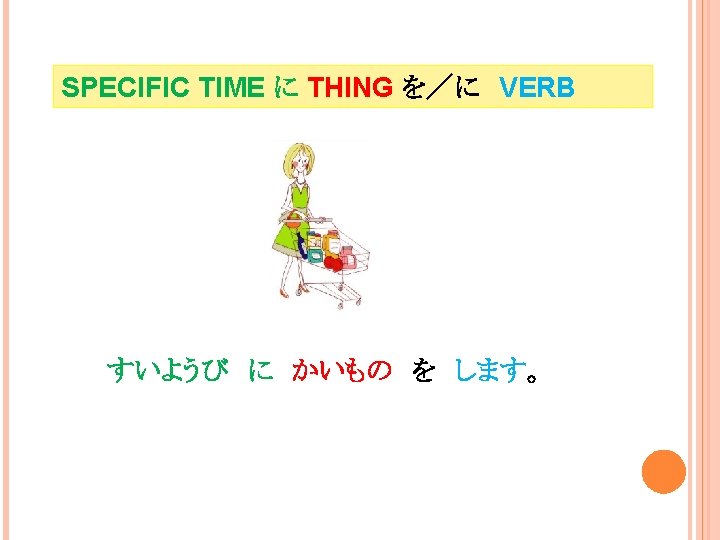 SPECIFIC TIME に THING を／に VERB

すいようび に かいもの を します。